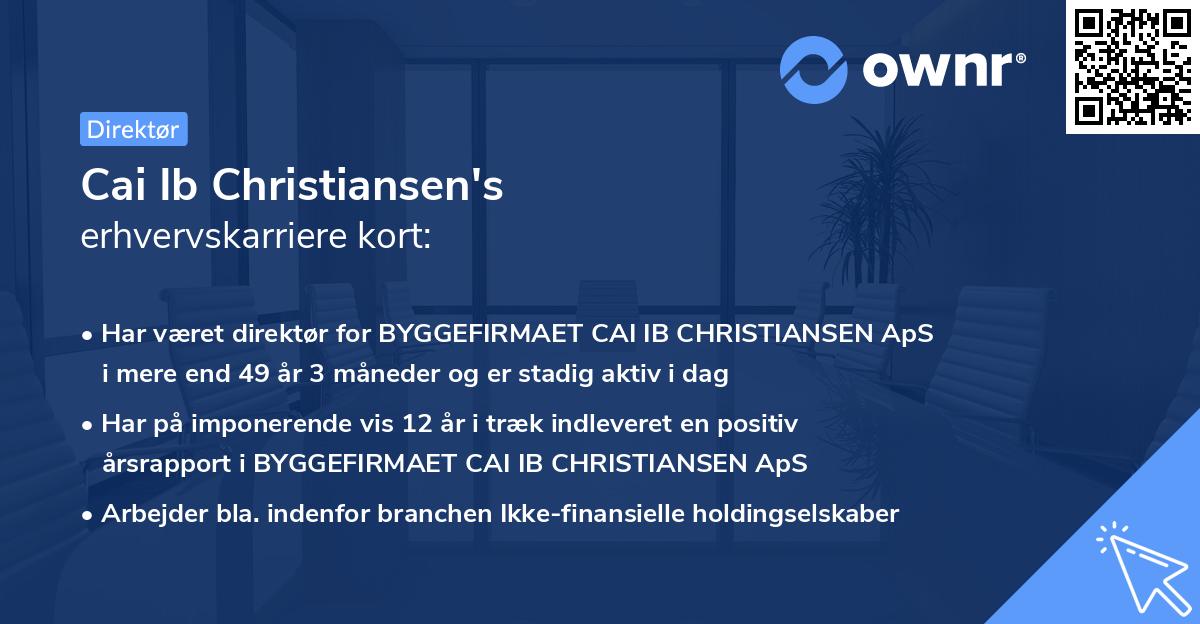 ownr®

Direktør

Cai Ib Christiansen's
erhvervskarriere kort:

• Har været direktør for BYGGEFIRMAET CAI IB CHRISTIANSEN ApS i mere end 49 år 3 måneder og er stadig aktiv i dag

• Har på imponerende vis 12 år i træk indleveret en positiv årsrapport i BYGGEFIRMAET CAI IB CHRISTIANSEN ApS

• Arbejder bla. indenfor branchen Ikke-finansielle holdingselskaber